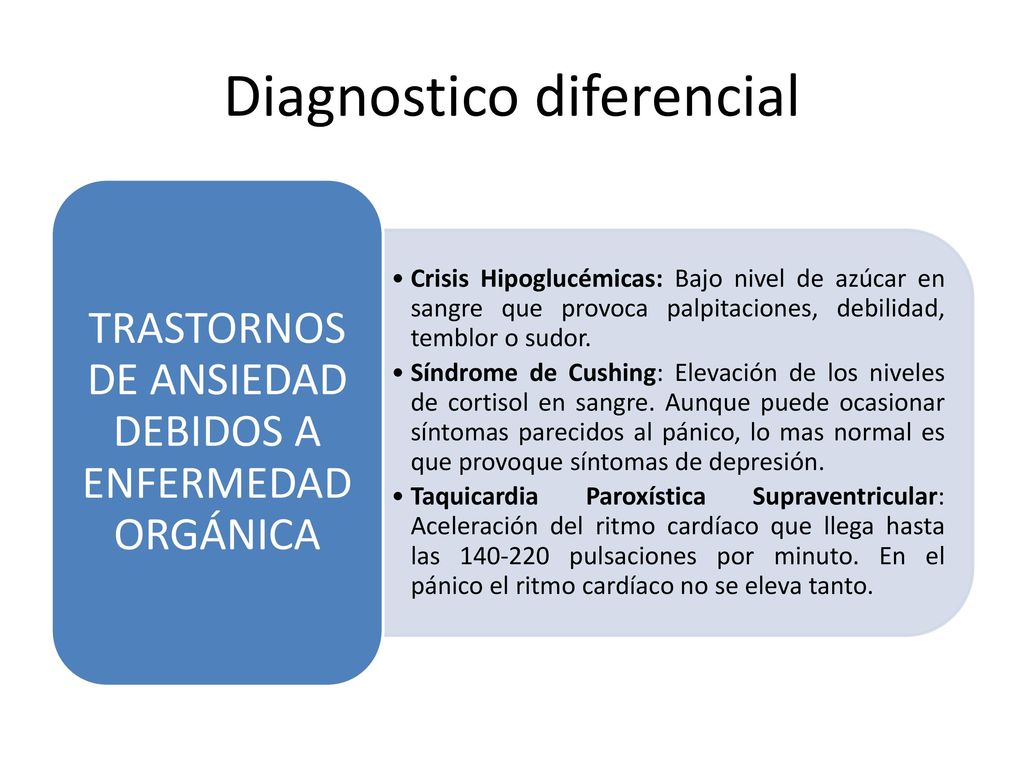 Diagnostico diferencial

TRASTORNOS DE ANSIEDAD DEBIDOS A ENFERMEDAD ORGÁNICA

• Crisis Hipoglucémicas: Bajo nivel de azúcar en sangre que provoca palpitaciones, debilidad, temblor o sudor.
• Síndrome de Cushing: Elevación de los niveles de cortisol en sangre. Aunque puede ocasionar síntomas parecidos al pánico, lo mas normal es que provoque síntomas de depresión.
• Taquicardia Paroxística Supraventricular: Aceleración del ritmo cardíaco que llega hasta las 140-220 pulsaciones por minuto. En el pánico el ritmo cardíaco no se eleva tanto.